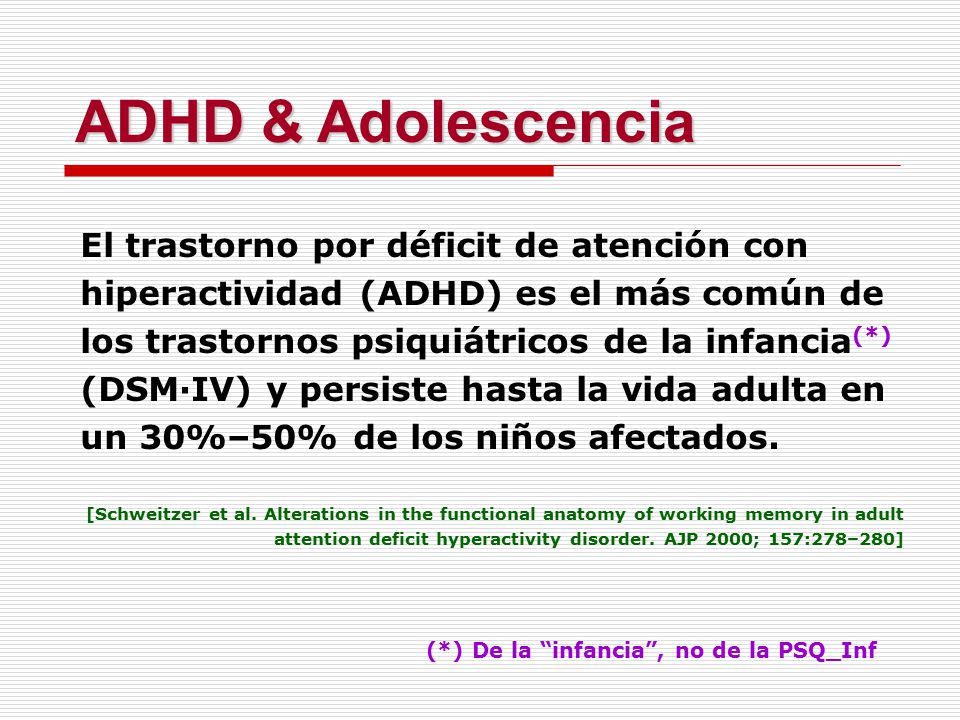 ADHD & Adolescencia

El trastorno por déficit de atención con hiperactividad (ADHD) es el más común de los trastornos psiquiátricos de la infancia$^{(*)}$ (DSM·IV) y persiste hasta la vida adulta en un 30%–50% de los niños afectados.

[Schweitzer et al. Alterations in the functional anatomy of working memory in adult attention deficit hyperactivity disorder. AJP 2000; 157:278–280]

(*) De la “infancia”, no de la PSQ_Inf